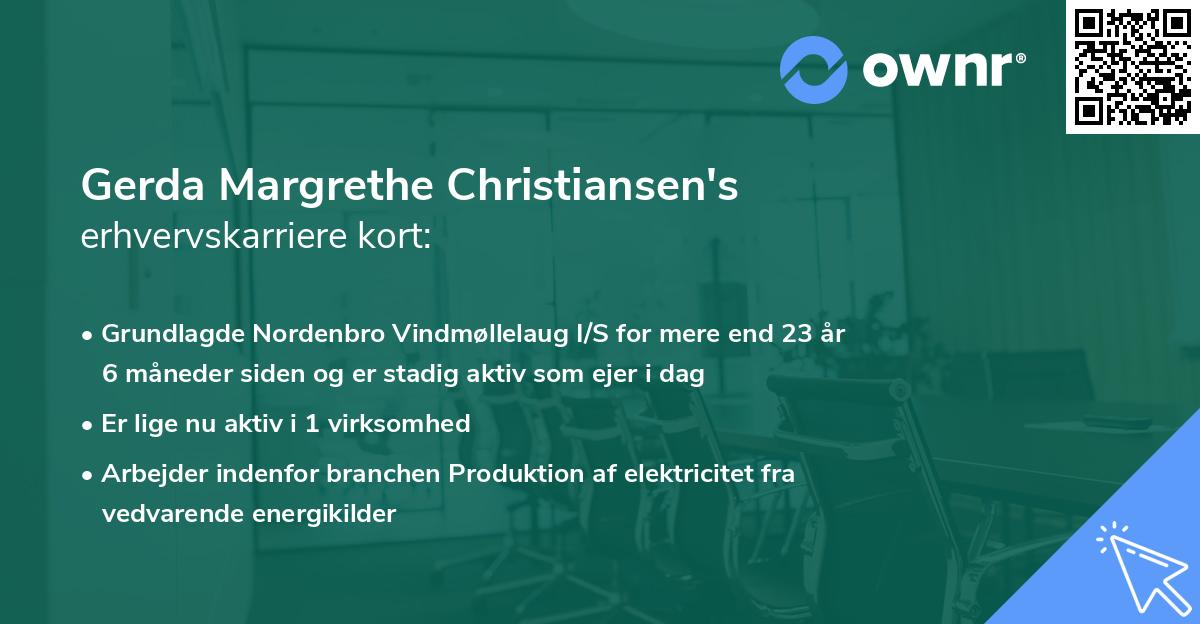 ownr®

Gerda Margrethe Christiansen's
erhvervskarriere kort:

• Grundlagde Nordenbro Vindmøllelaug I/S for mere end 23 år 6 måneder siden og er stadig aktiv som ejer i dag
• Er lige nu aktiv i 1 virksomhed
• Arbejder indenfor branchen Produktion af elektricitet fra vedvarende energikilder